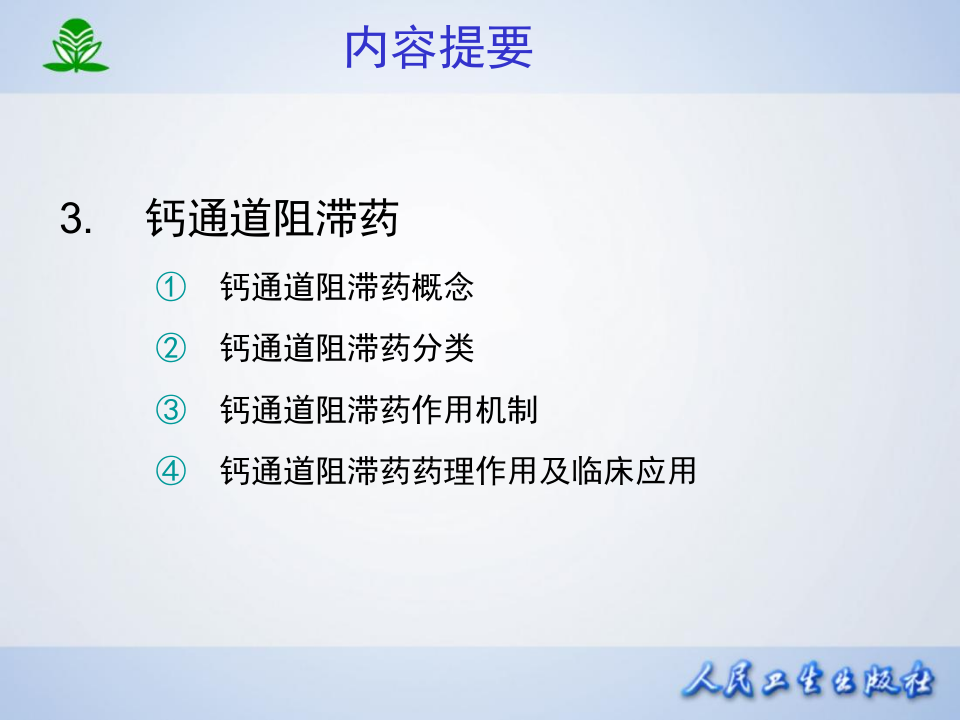 内容提要

3. 钙通道阻滞药

① 钙通道阻滞药概念

② 钙通道阻滞药分类

③ 钙通道阻滞药作用机制

④ 钙通道阻滞药药理作用及临床应用

人民卫生出版社